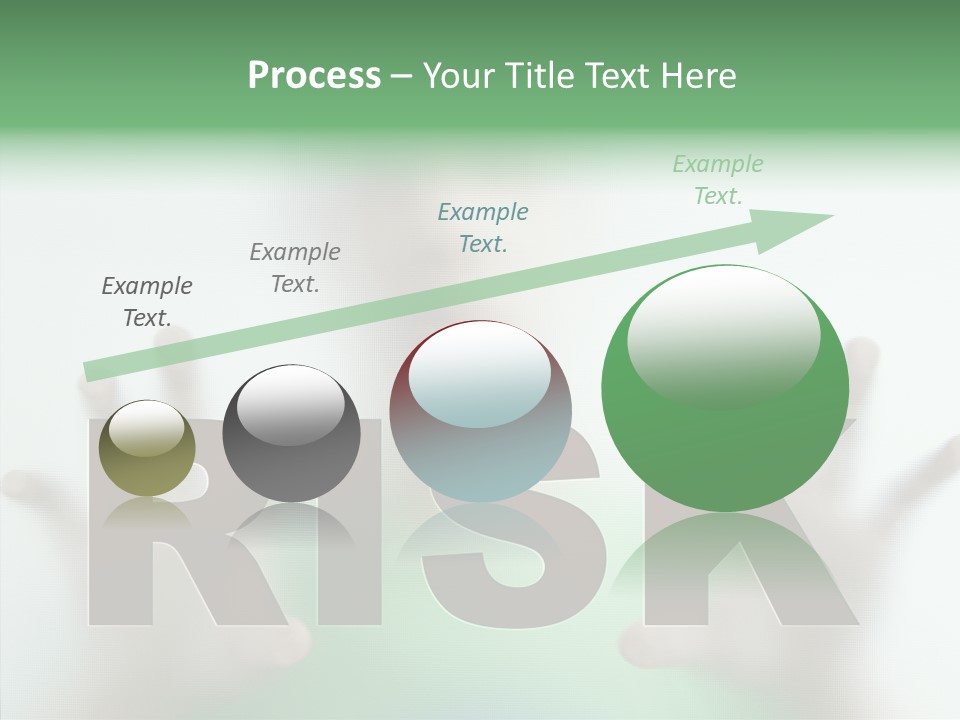 Process – Your Title Text Here

Example Text.

Example Text.

Example Text.

Example Text.

RISK